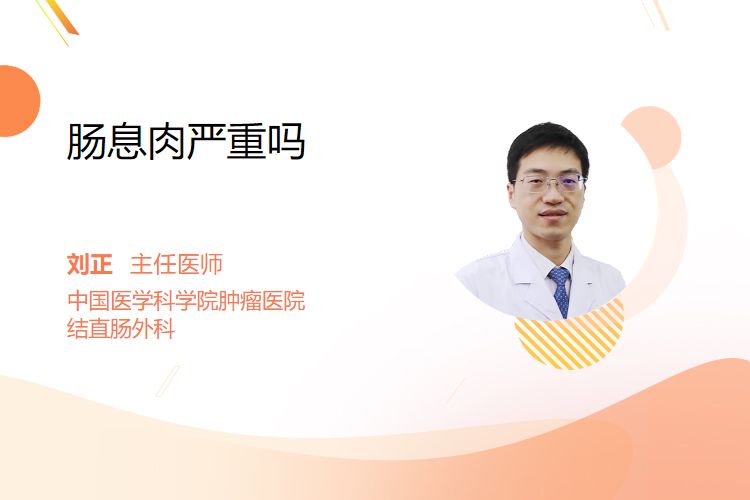 肠息肉严重吗

刘正 主任医师
中国医学科学院肿瘤医院
结直肠外科